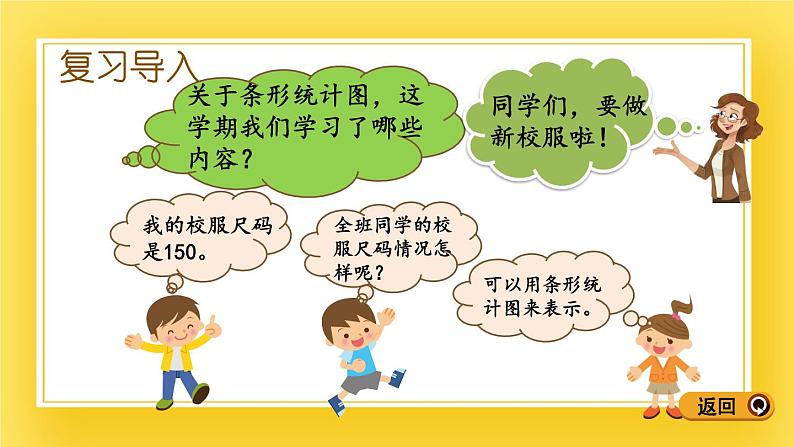 复习导入

关于条形统计图，这学期我们学习了哪些内容？

同学们，要做新校服啦！

我的校服尺码是150。

全班同学的校服尺码情况怎样呢？

可以用条形统计图来表示。

返回